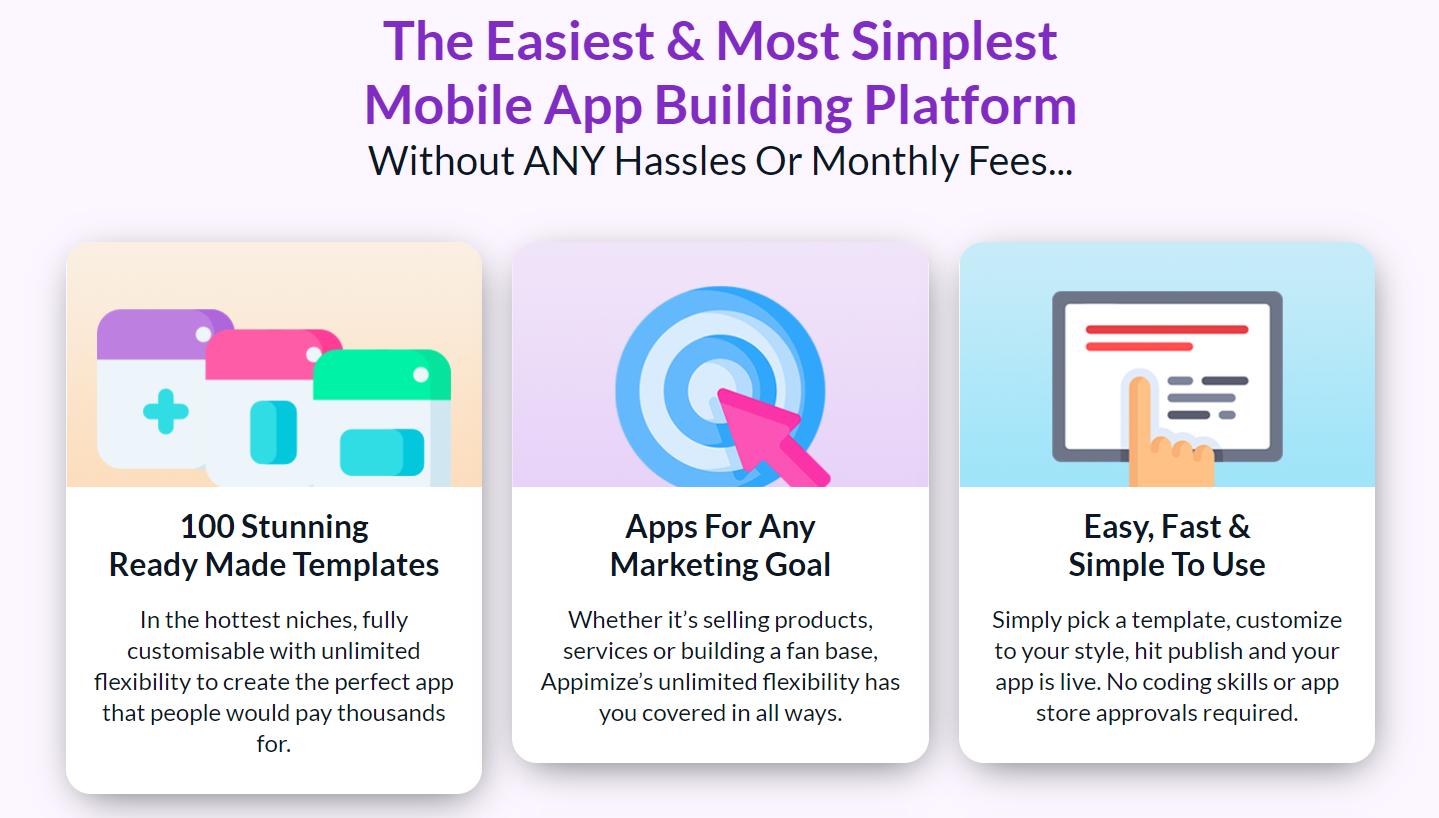 The Easiest & Most Simplest
Mobile App Building Platform
Without ANY Hassles Or Monthly Fees...

100 Stunning
Ready Made Templates

In the hottest niches, fully customisable with unlimited flexibility to create the perfect app that people would pay thousands for.

Apps For Any
Marketing Goal

Whether it's selling products, services or building a fan base, Appimize's unlimited flexibility has you covered in all ways.

Easy, Fast &
Simple To Use

Simply pick a template, customize to your style, hit publish and your app is live. No coding skills or app store approvals required.